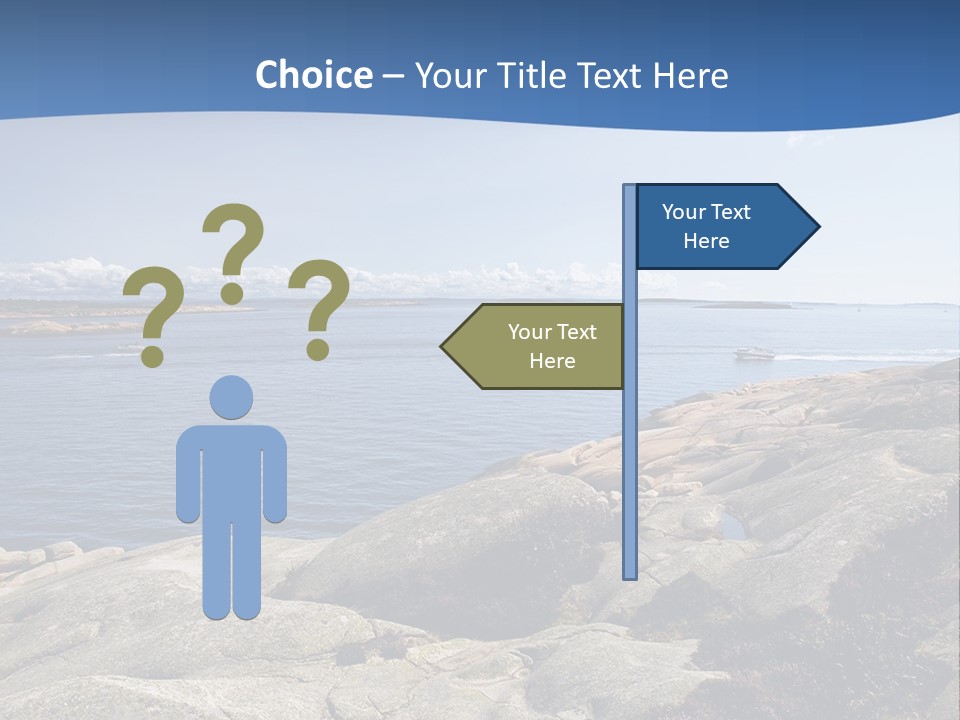 Choice – Your Title Text Here

? ? ?

Your Text Here

Your Text Here